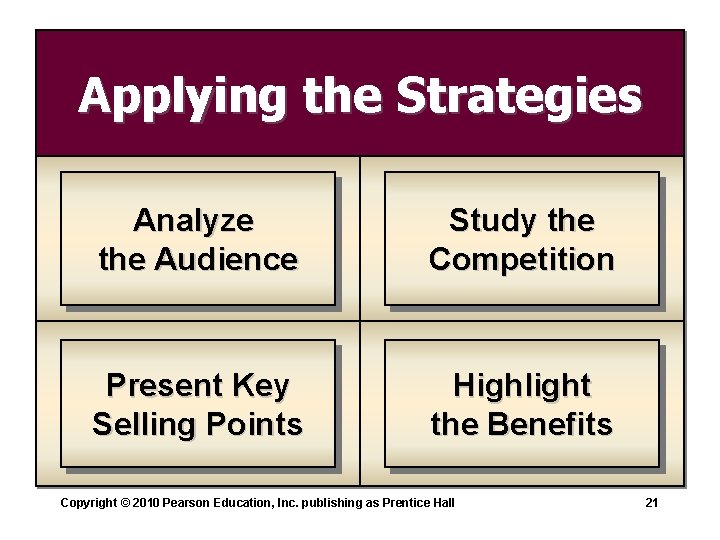 Applying the Strategies

Analyze the Audience

Study the Competition

Present Key Selling Points

Highlight the Benefits

Copyright © 2010 Pearson Education, Inc. publishing as Prentice Hall

21